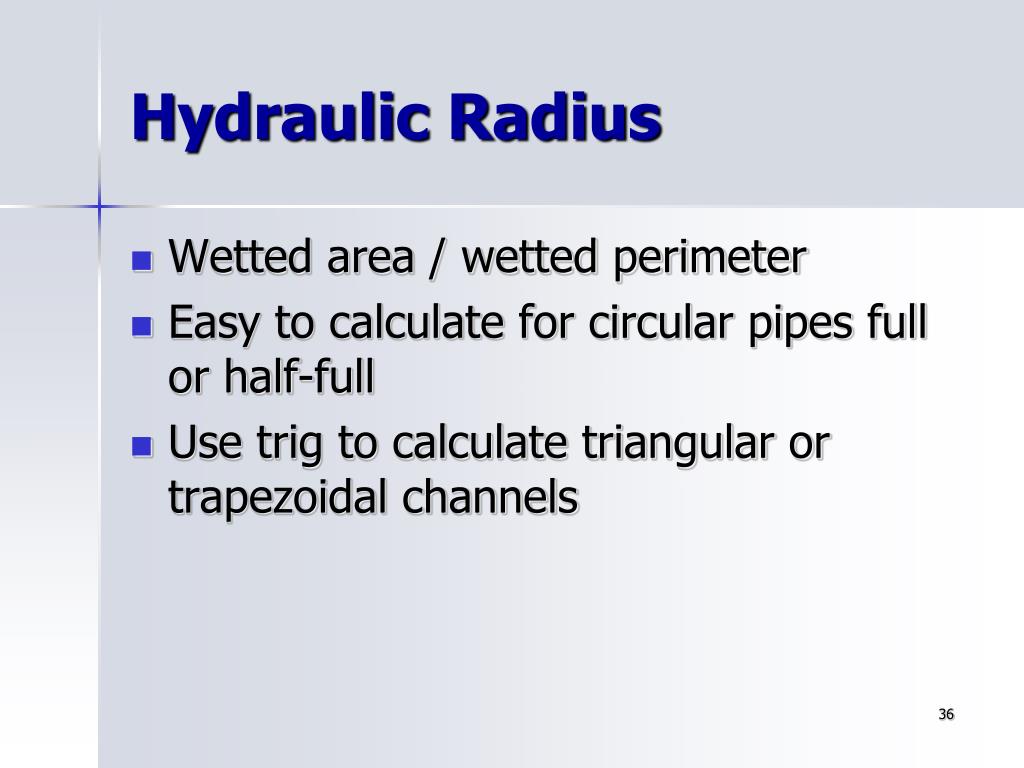 Hydraulic Radius

- Wetted area / wetted perimeter
- Easy to calculate for circular pipes full or half-full
- Use trig to calculate triangular or trapezoidal channels

36